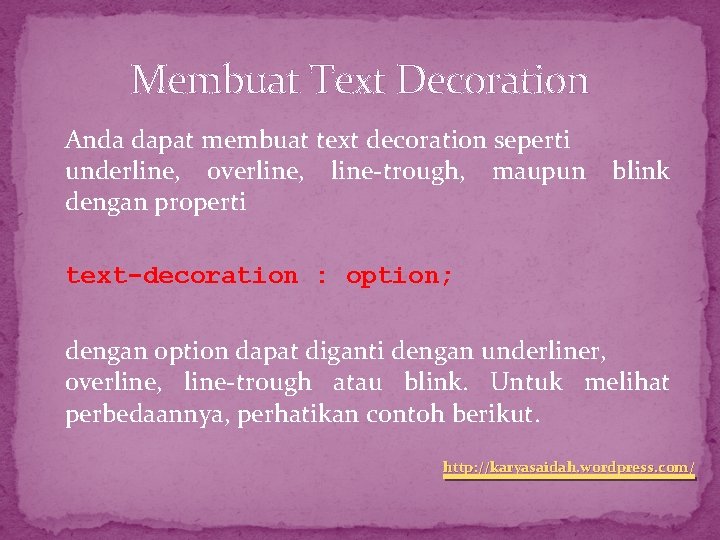 Membuat Text Decoration

Anda dapat membuat text decoration seperti underline, overline, line-trough, maupun blink dengan properti

text-decoration : option;

dengan option dapat diganti dengan underliner, overline, line-trough atau blink. Untuk melihat perbedaannya, perhatikan contoh berikut.

http://karyasaidah.wordpress.com/